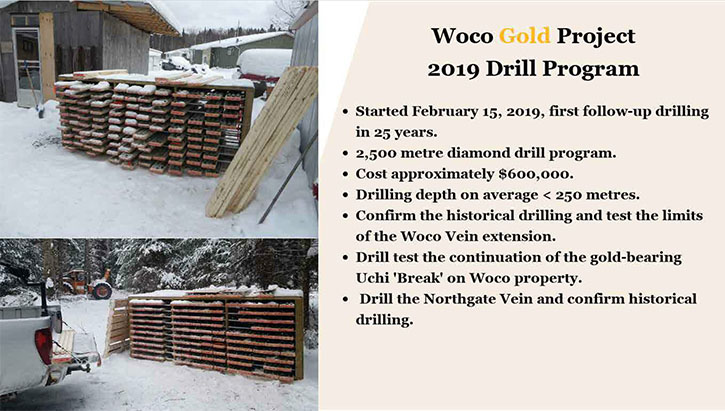 Woco Gold Project
2019 Drill Program

• Started February 15, 2019, first follow-up drilling in 25 years.
• 2,500 metre diamond drill program.
• Cost approximately $600,000.
• Drilling depth on average < 250 metres.
• Confirm the historical drilling and test the limits of the Woco Vein extension.
• Drill test the continuation of the gold-bearing Uchi 'Break' on Woco property.
• Drill the Northgate Vein and confirm historical drilling.